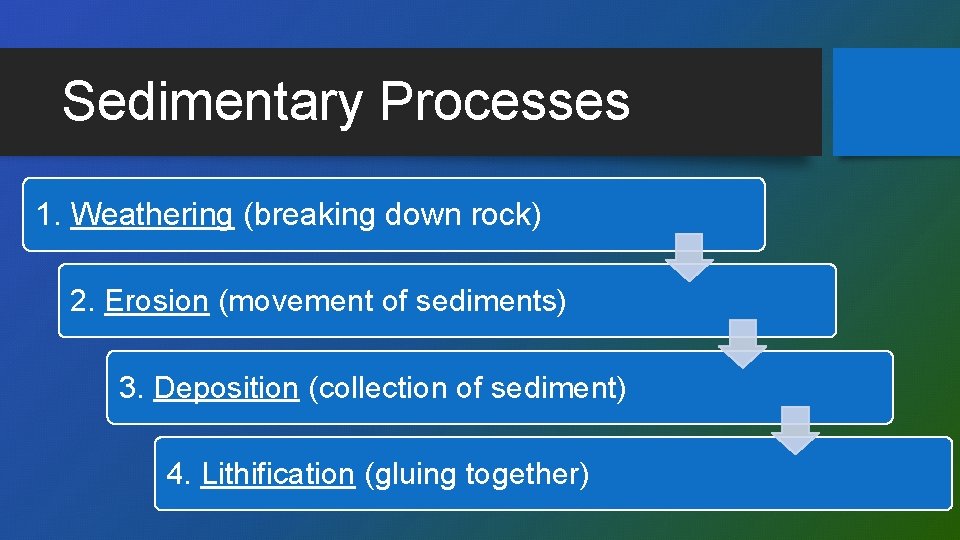 Sedimentary Processes

1. Weathering (breaking down rock)

2. Erosion (movement of sediments)

3. Deposition (collection of sediment)

4. Lithification (gluing together)